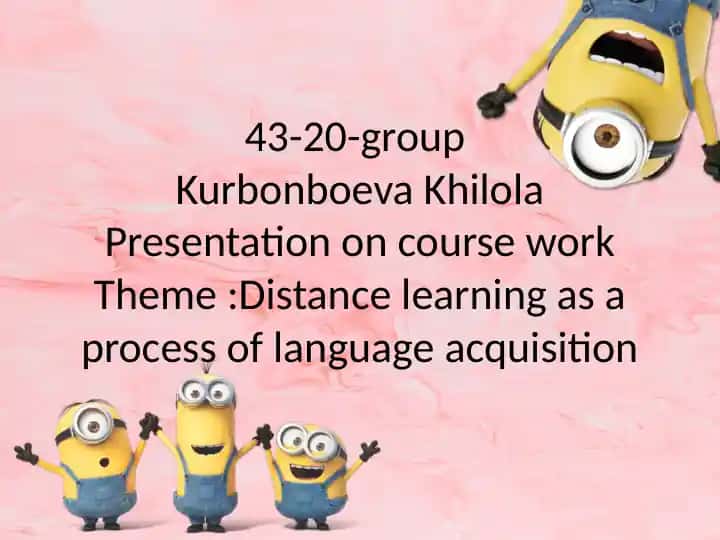 43-20-group
Kurbonboeva Khilola
Presentation on course work
Theme :Distance learning as a process of language acquisition